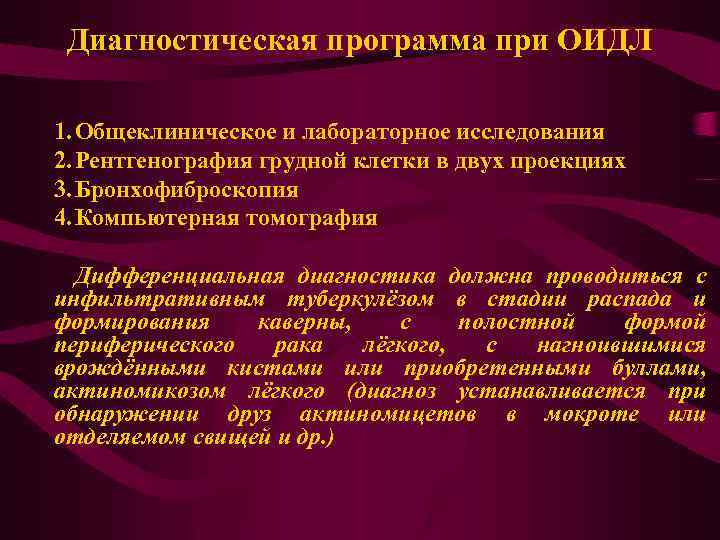 Диагностическая программа при ОИДЛ

1. Общеклиническое и лабораторное исследования
2. Рентгенография грудной клетки в двух проекциях
3. Бронхофиброскопия
4. Компьютерная томография

Дифференциальная диагностика должна проводиться с инфильтративным туберкулёзом в стадии распада и формирования каверны, с полостной формой периферического рака лёгкого, с нагноившимися врождёнными кистами или приобретенными буллами, актиномикозом лёгкого (диагноз устанавливается при обнаружении друз актиномицетов в мокроте или отделяемом свищей и др.)